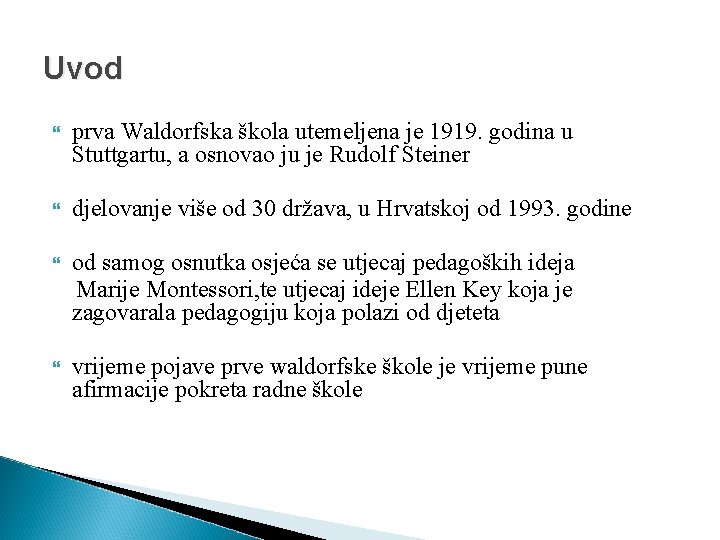 Uvod

prva Waldorfska škola utemeljena je 1919. godina u Stuttgartu, a osnovao ju je Rudolf Steiner

djelovanje više od 30 država, u Hrvatskoj od 1993. godine

od samog osnutka osjeća se utjecaj pedagoških ideja Marije Montessori,te utjecaj ideje Ellen Key koja je zagovarala pedagogiju koja polazi od djeteta

vrijeme pojave prve waldorfske škole je vrijeme pune afirmacije pokreta radne škole